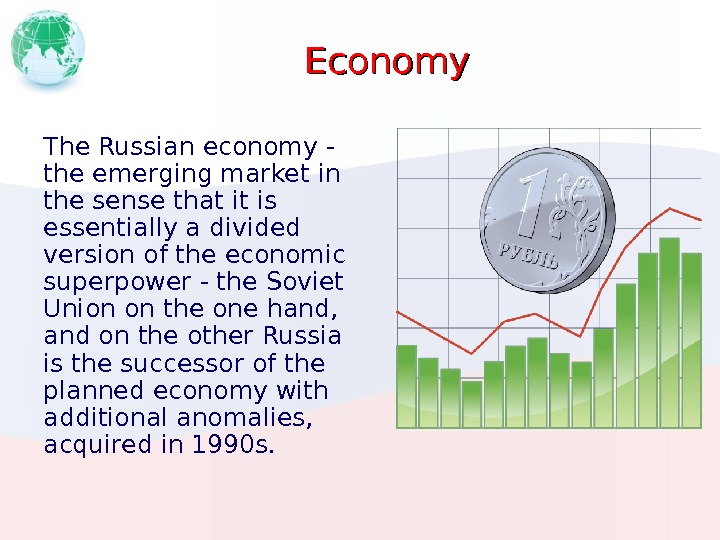 Economy

The Russian economy - the emerging market in the sense that it is essentially a divided version of the economic superpower - the Soviet Union on the one hand, and on the other Russia is the successor of the planned economy with additional anomalies, acquired in 1990s.

1
РУБЛЬ